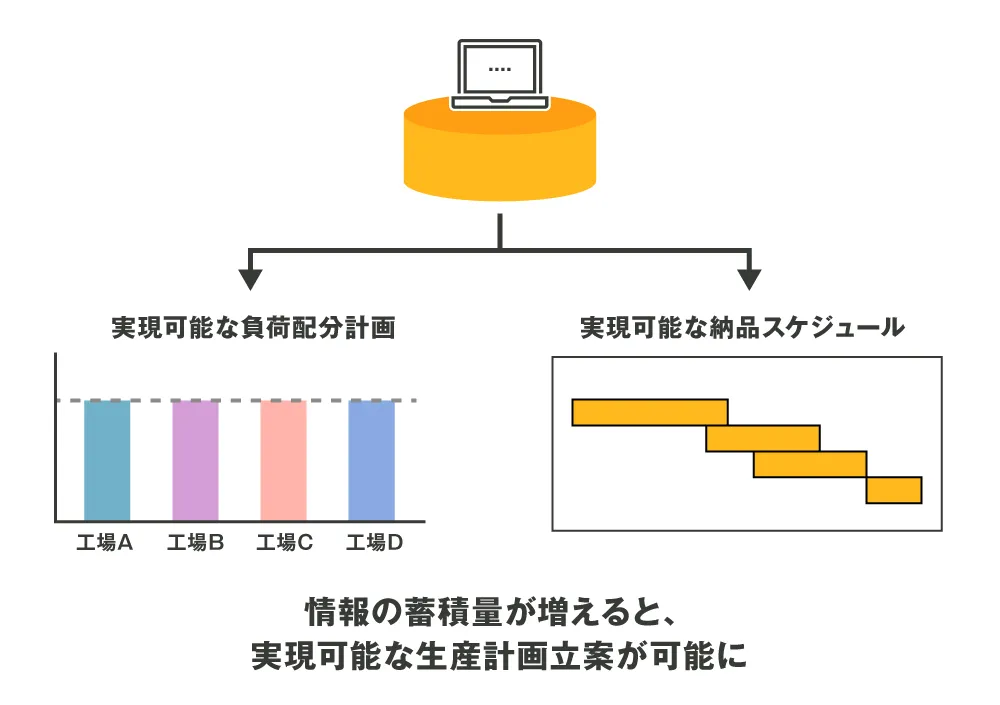 ....

実現可能な負荷配分計画

工場A 工場B 工場C 工場D

実現可能な納品スケジュール

情報の蓄積量が増えると、
実現可能な生産計画立案が可能に